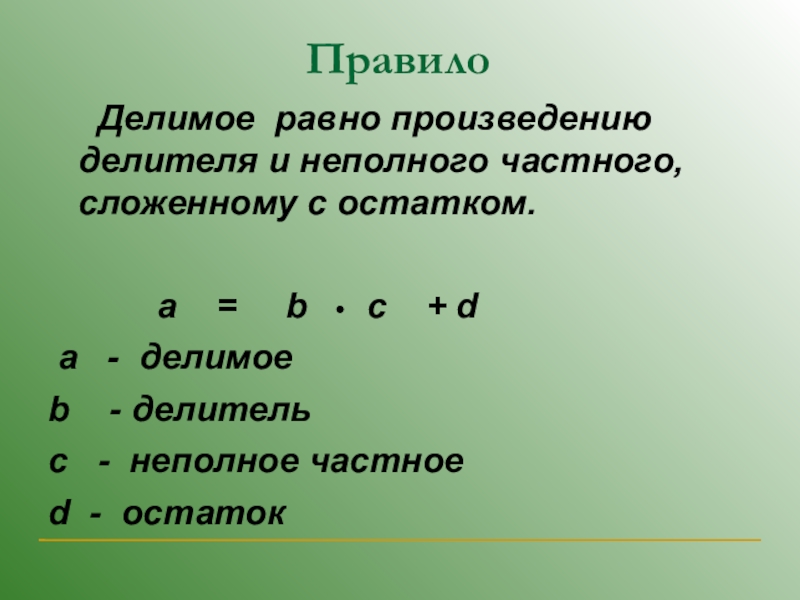 Правило

Делимое равно произведению делителя и неполного частного, сложенному с остатком.

$a = b \cdot c + d$

a - делимое

b - делитель

c - неполное частное

d - остаток